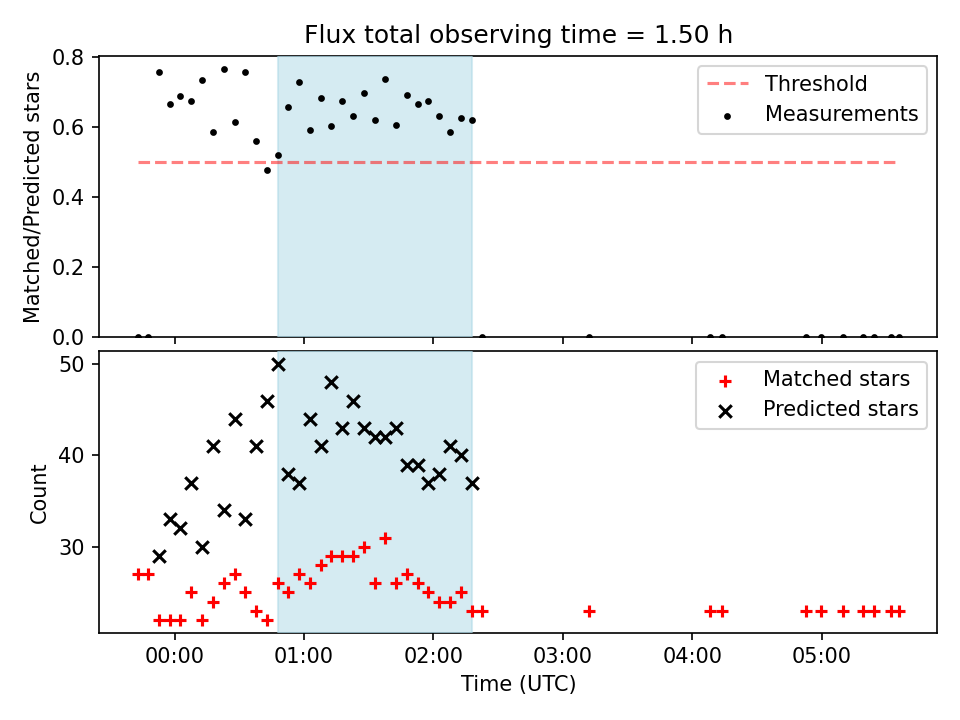 Flux total observing time = 1.50 h

Matched/Predicted stars

0.8
0.6
0.4
0.2
0.0

Threshold
Measurements

Count

50
40
30

Matched stars
Predicted stars

00:00
01:00
02:00
03:00
04:00
05:00

Time (UTC)